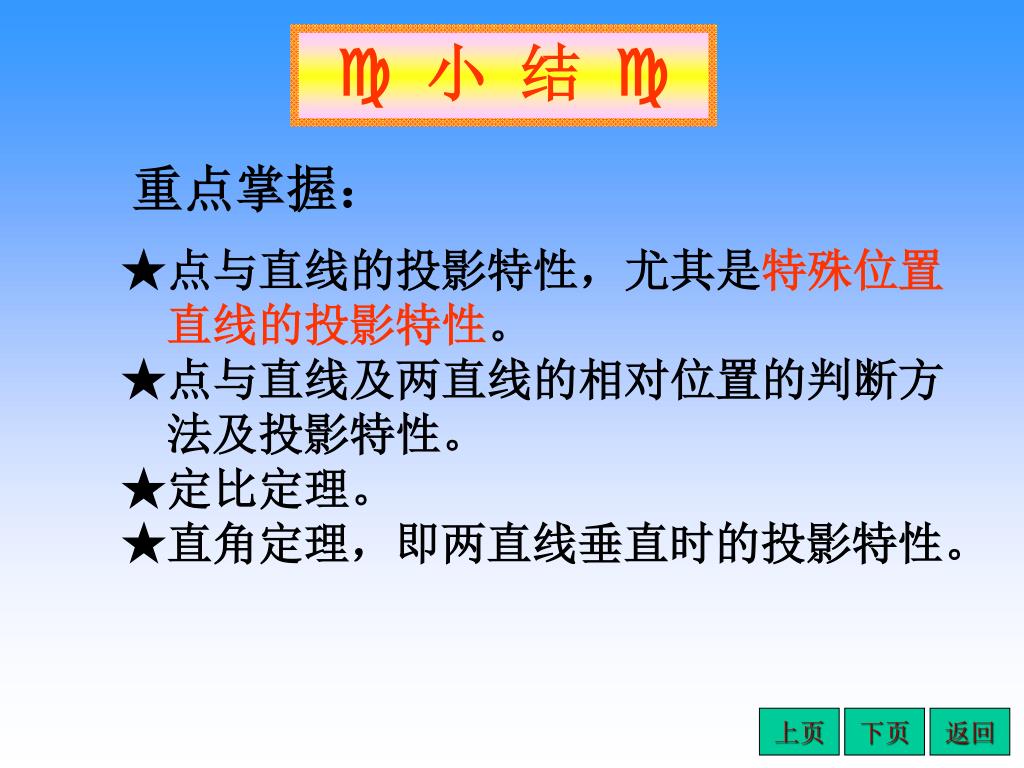 ♍ 小 结 ♍

重点掌握：

★点与直线的投影特性，尤其是特殊位置直线的投影特性。
★点与直线及两直线的相对位置的判断方法及投影特性。
★定比定理。
★直角定理，即两直线垂直时的投影特性。

上页 下页 返回